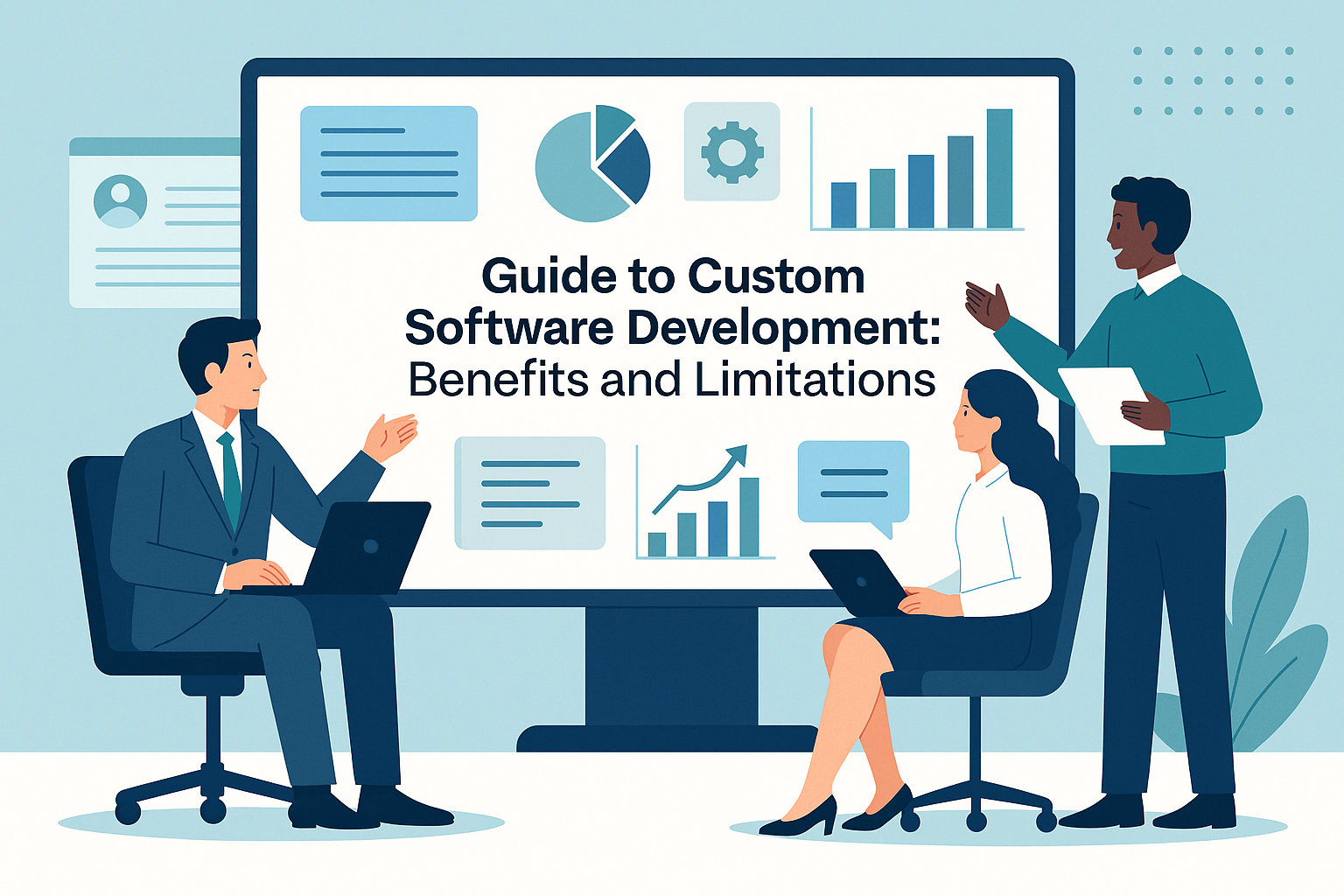 Guide to Custom Software Development: Benefits and Limitations